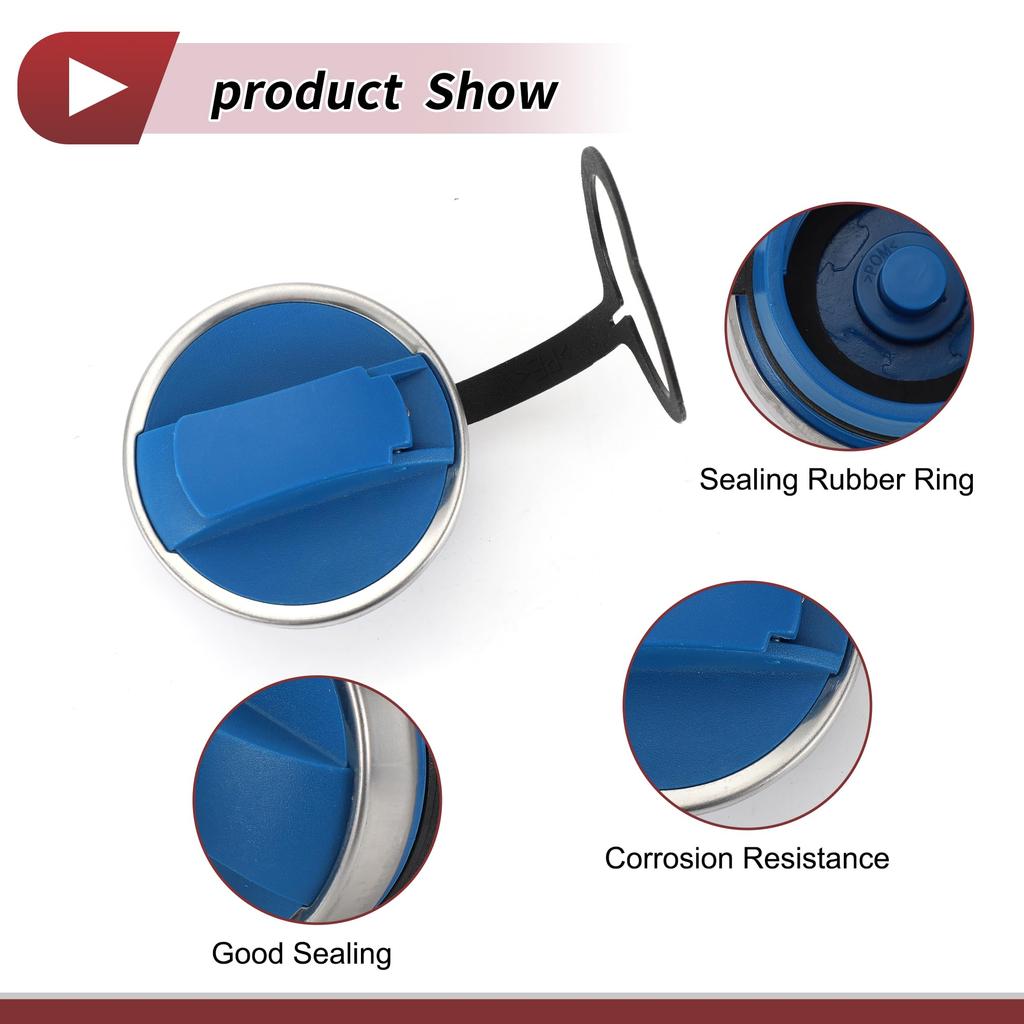 product Show

>POM<

Sealing Rubber Ring

Corrosion Resistance

Good Sealing